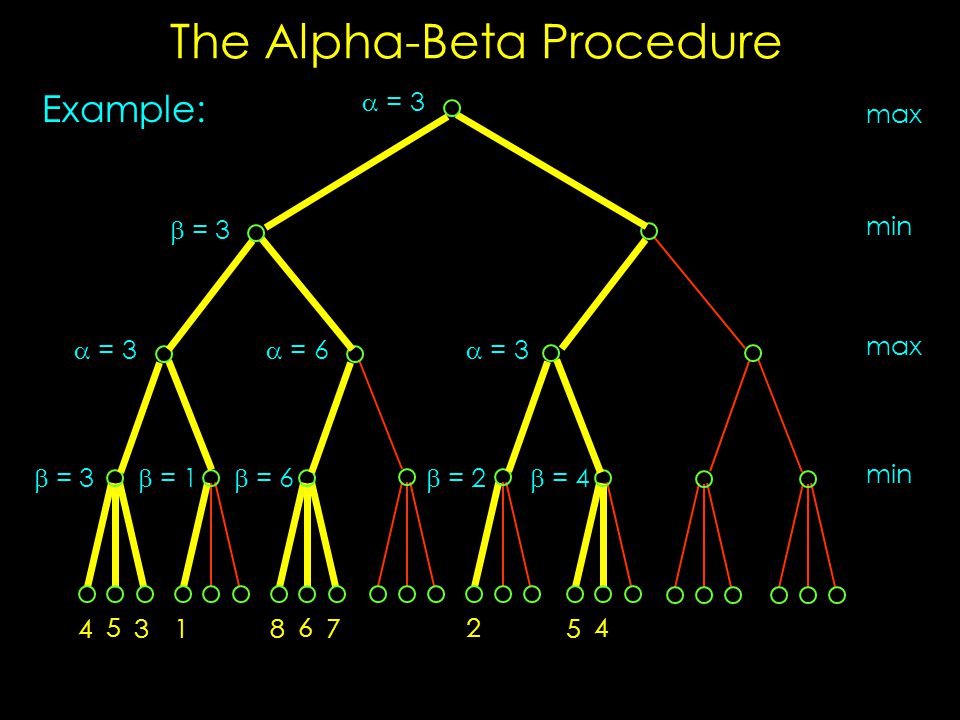 The Alpha-Beta Procedure

Example:

$\alpha = 3$

max

$\beta = 3$

min

$\alpha = 3$ $\alpha = 6$ $\alpha = 3$

max

$\beta = 3$ $\beta = 1$ $\beta = 6$ $\beta = 2$ $\beta = 4$

min

4 5 3 1 8 6 7 2 5 4